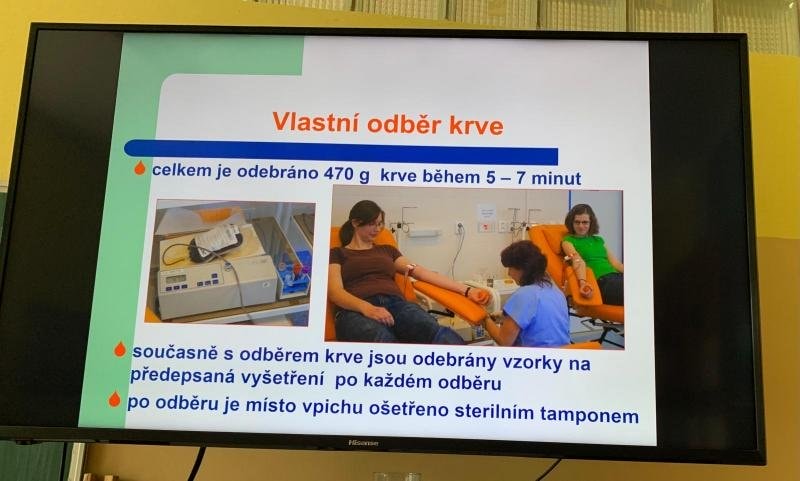 Vlastní odběr krve

celkem je odebráno 470 g krve během 5 – 7 minut

současně s odběrem krve jsou odebrány vzorky na předepsaná vyšetření po každém odběru

po odběru je místo vpichu ošetřeno sterilním tamponem

Hisense